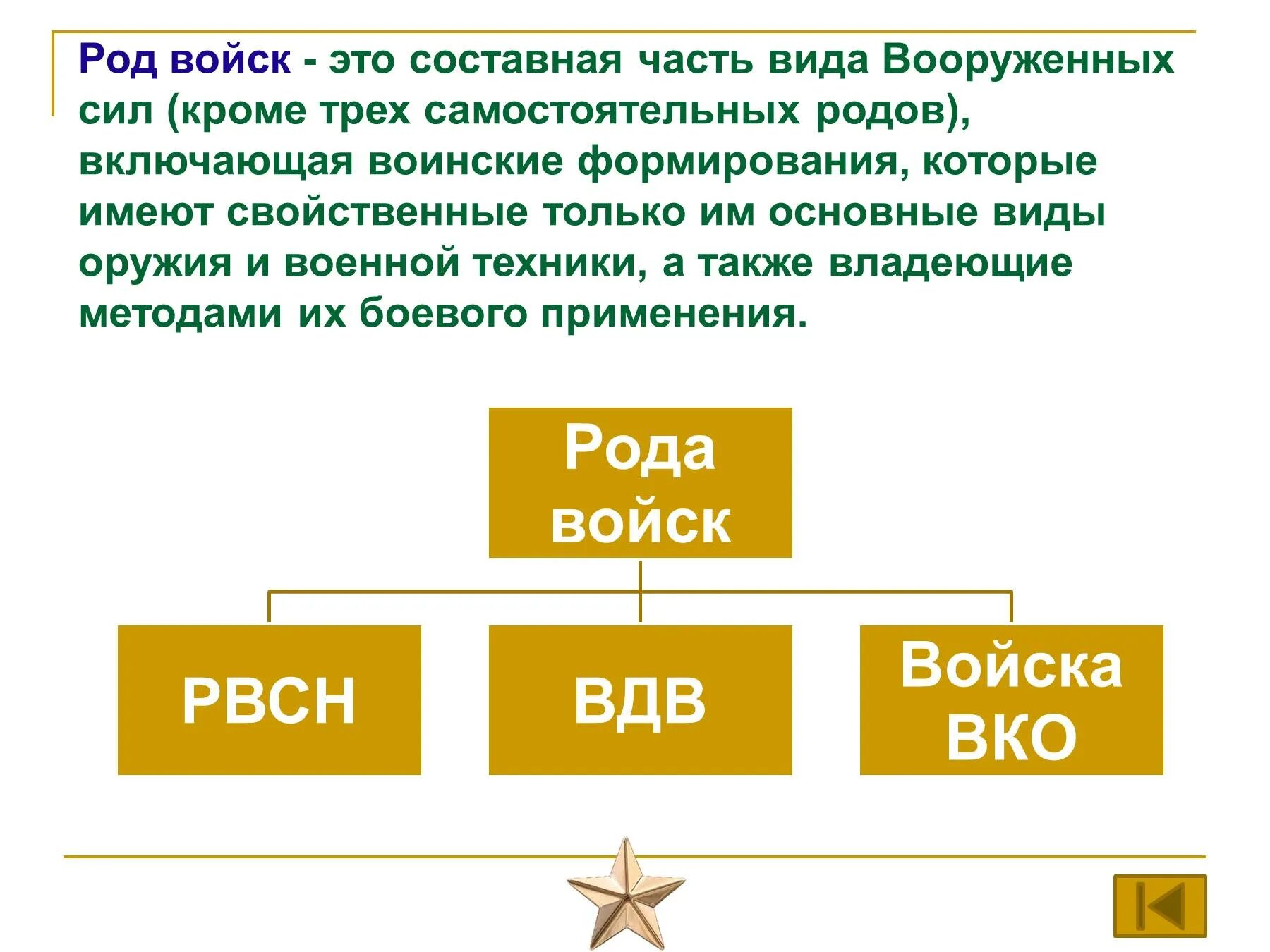 Род войск - это составная часть вида Вооруженных сил (кроме трех самостоятельных родов), включающая воинские формирования, которые имеют свойственные только им основные виды оружия и военной техники, а также владеющие методами их боевого применения.

Рода войск

РВСН

ВДВ

Войска ВКО